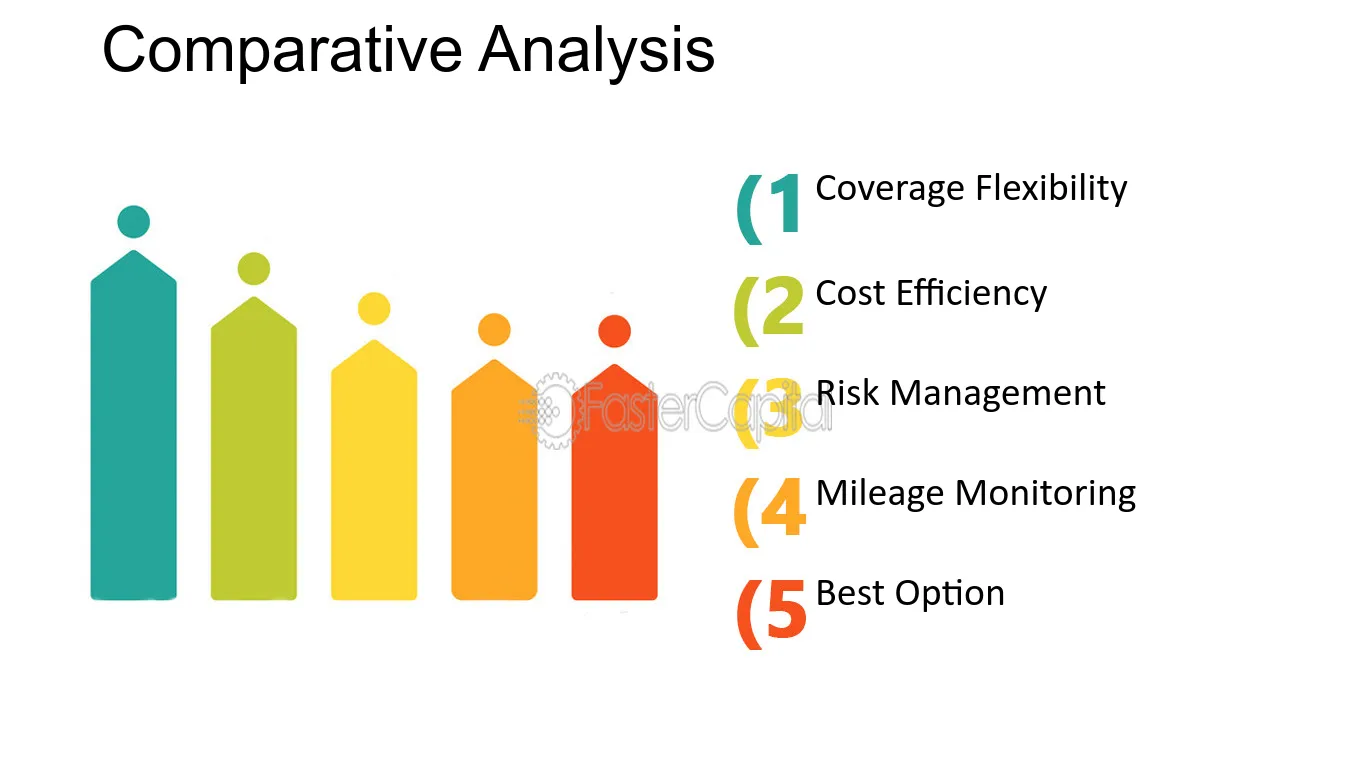 Comparative Analysis

(1 Coverage Flexibility

(2 Cost Efficiency

(3 Risk Management

(4 Mileage Monitoring

(5 Best Option

FasterCapital